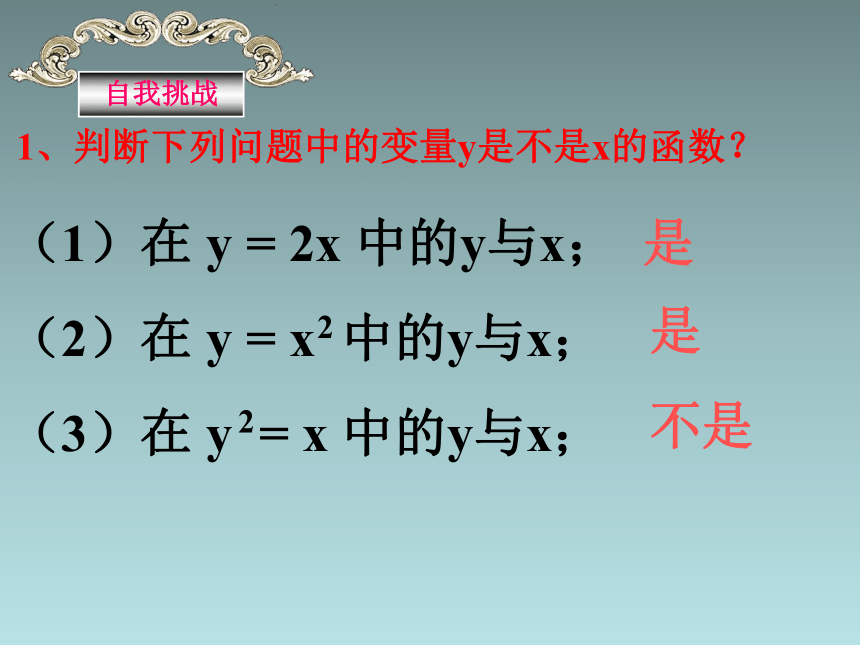 自我挑战

1、判断下列问题中的变量y是不是x的函数？

（1）在 $y = 2x$ 中的y与x； 是

（2）在 $y = x^2$ 中的y与x； 是

（3）在 $y^2 = x$ 中的y与x； 不是